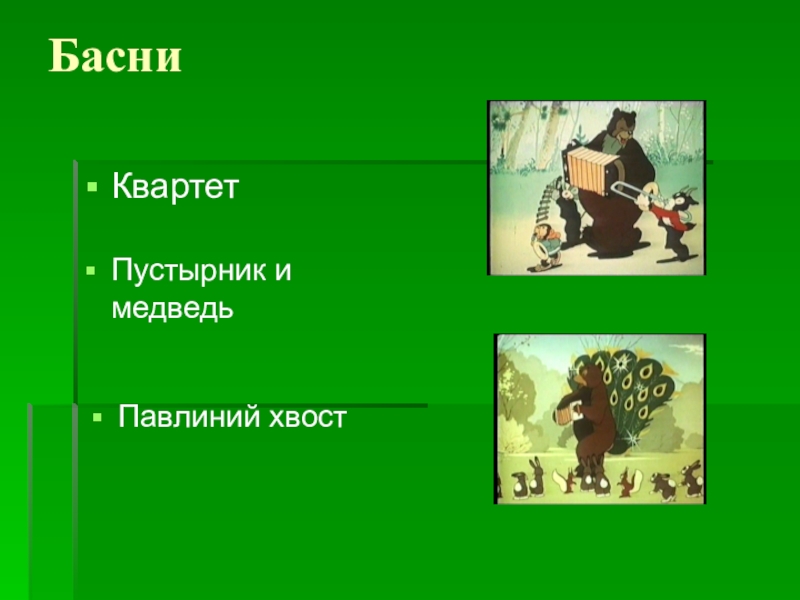 Басни

▪ Квартет

▪ Пустырник и медведь

▪ Павлиний хвост